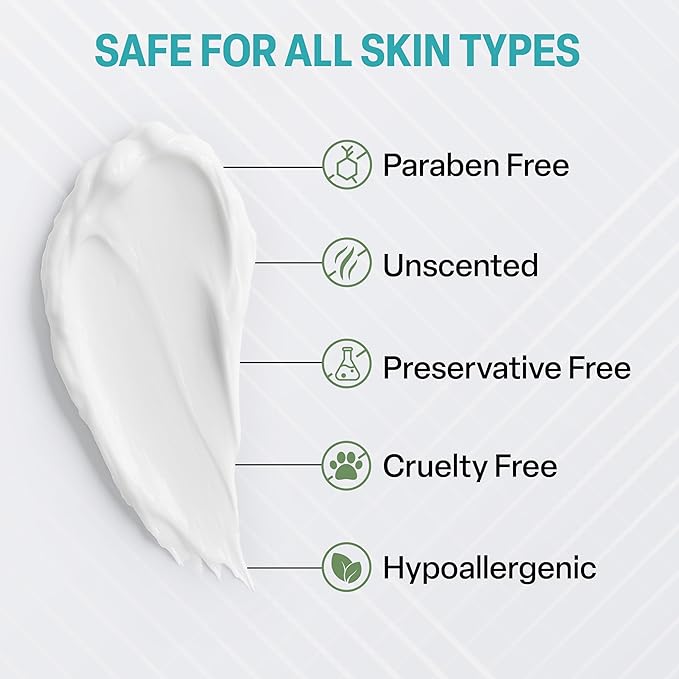 SAFE FOR ALL SKIN TYPES

Paraben Free

Unscented

Preservative Free

Cruelty Free

Hypoallergenic